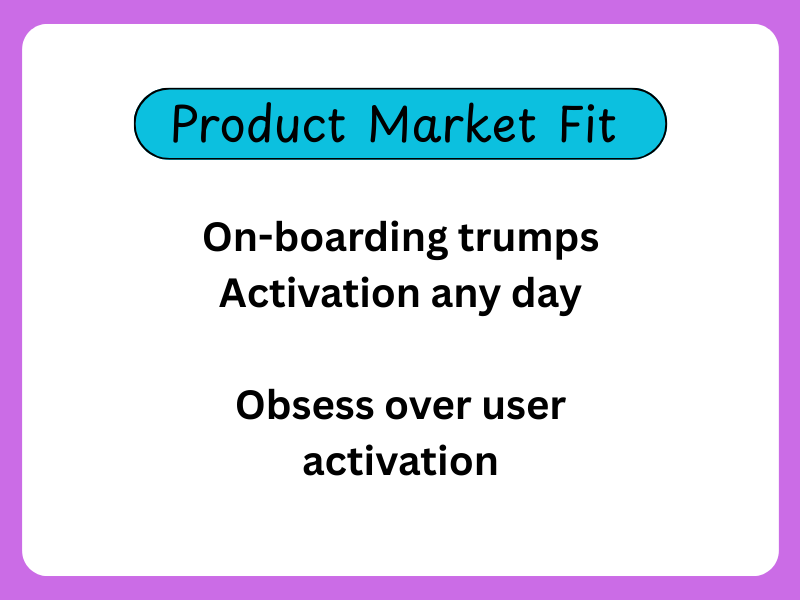 Product Market Fit

On-boarding trumps Activation any day

Obsess over user activation